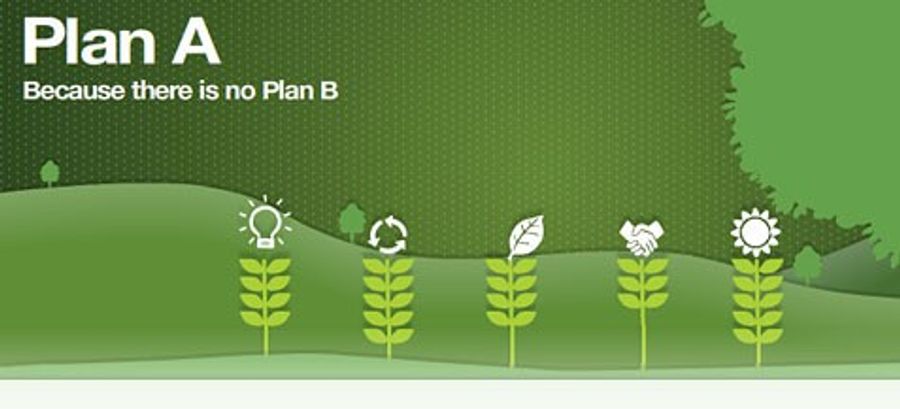 Plan A
Because there is no Plan B